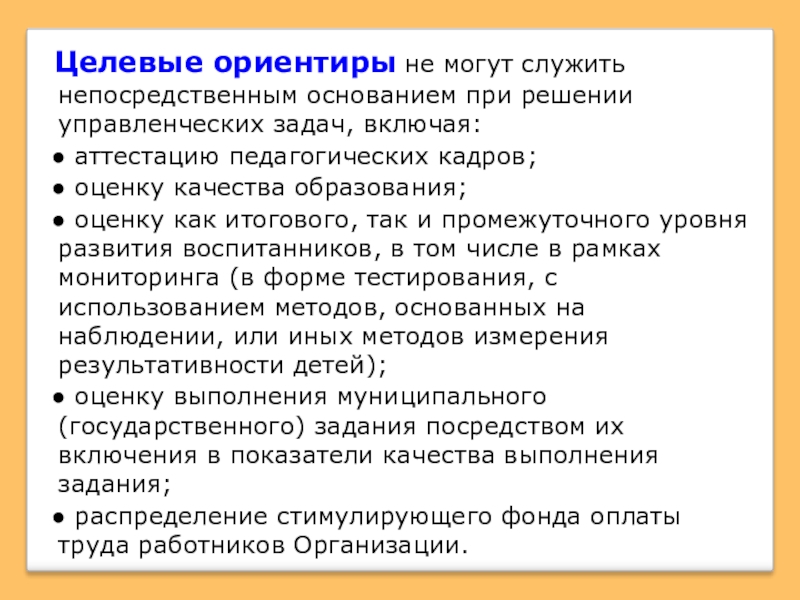 Целевые ориентиры не могут служить непосредственным основанием при решении управленческих задач, включая:

● аттестацию педагогических кадров;

● оценку качества образования;

● оценку как итогового, так и промежуточного уровня развития воспитанников, в том числе в рамках мониторинга (в форме тестирования, с использованием методов, основанных на наблюдении, или иных методов измерения результативности детей);

● оценку выполнения муниципального (государственного) задания посредством их включения в показатели качества выполнения задания;

● распределение стимулирующего фонда оплаты труда работников Организации.